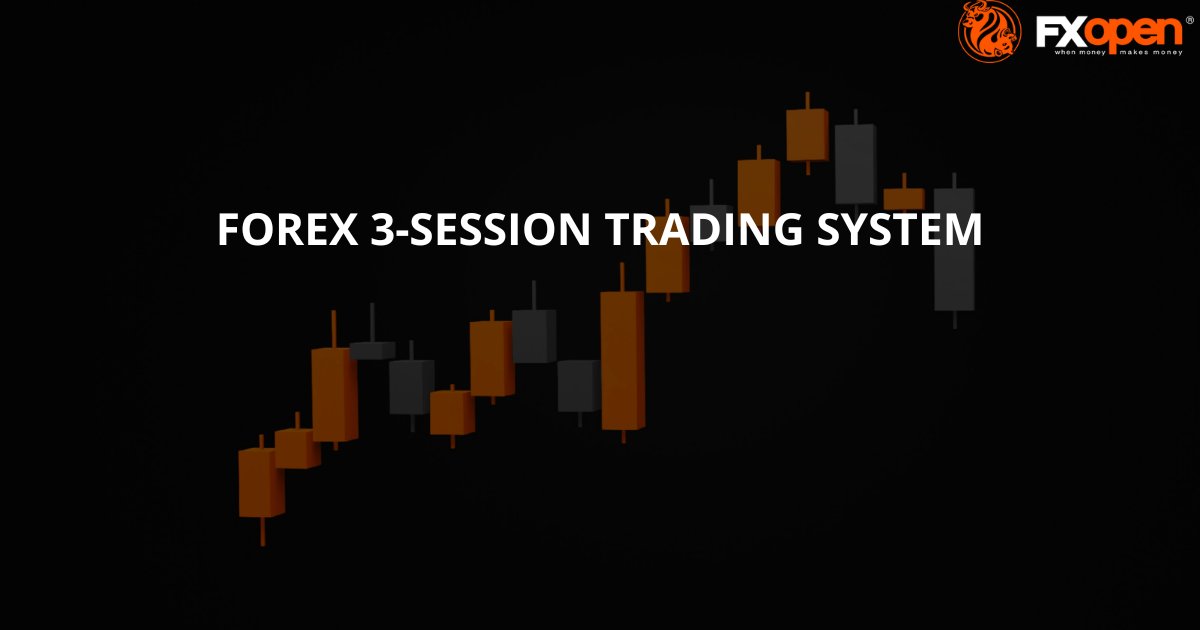 FXopen®
when money makes money

FOREX 3-SESSION TRADING SYSTEM